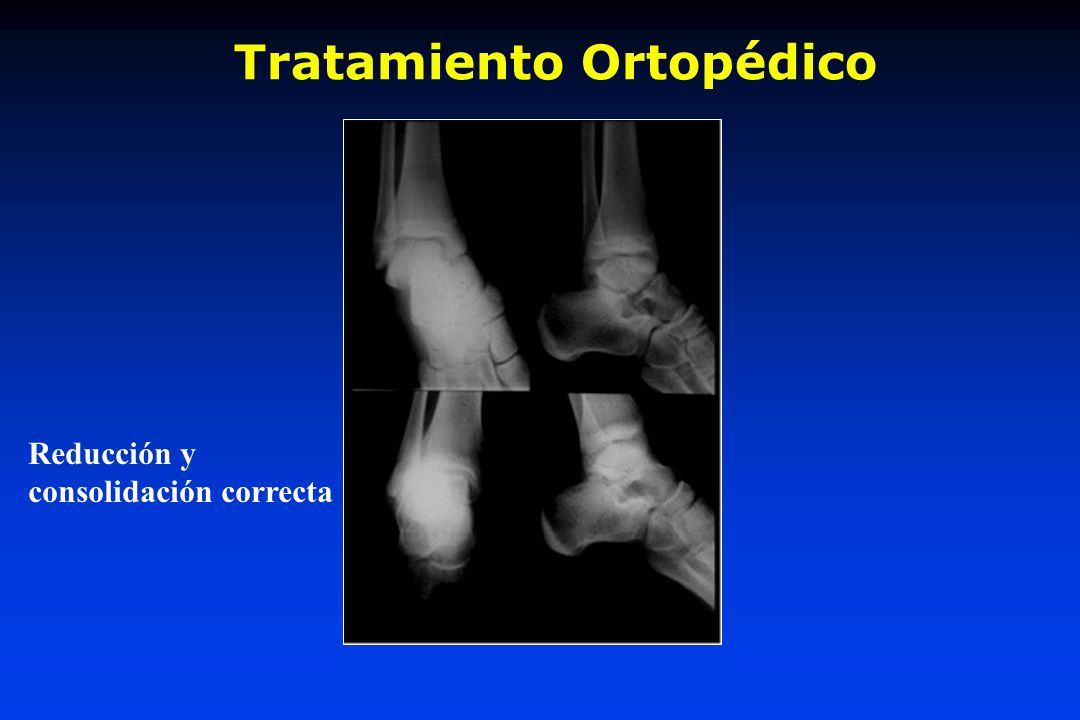 Tratamiento Ortopédico

Reducción y consolidación correcta